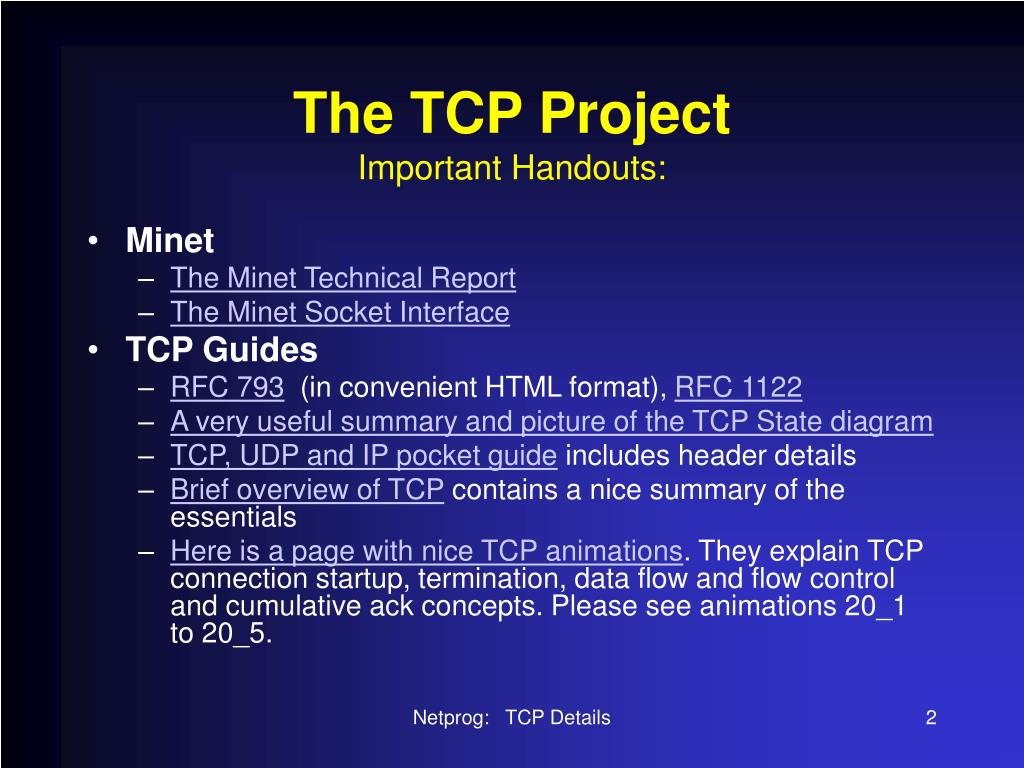 The TCP Project
Important Handouts:

• Minet
– The Minet Technical Report
– The Minet Socket Interface
• TCP Guides
– RFC 793 (in convenient HTML format), RFC 1122
– A very useful summary and picture of the TCP State diagram
– TCP, UDP and IP pocket guide includes header details
– Brief overview of TCP contains a nice summary of the essentials
– Here is a page with nice TCP animations. They explain TCP connection startup, termination, data flow and flow control and cumulative ack concepts. Please see animations 20_1 to 20_5.

Netprog: TCP Details

2